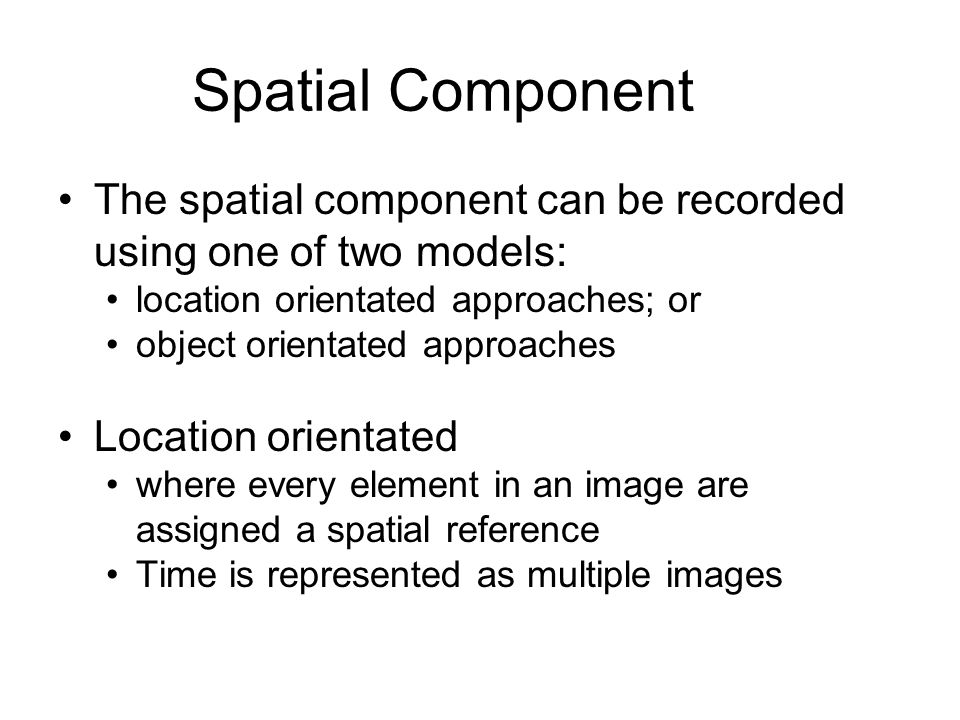 Spatial Component

• The spatial component can be recorded using one of two models:
  • location orientated approaches; or
  • object orientated approaches

• Location orientated
  • where every element in an image are assigned a spatial reference
  • Time is represented as multiple images